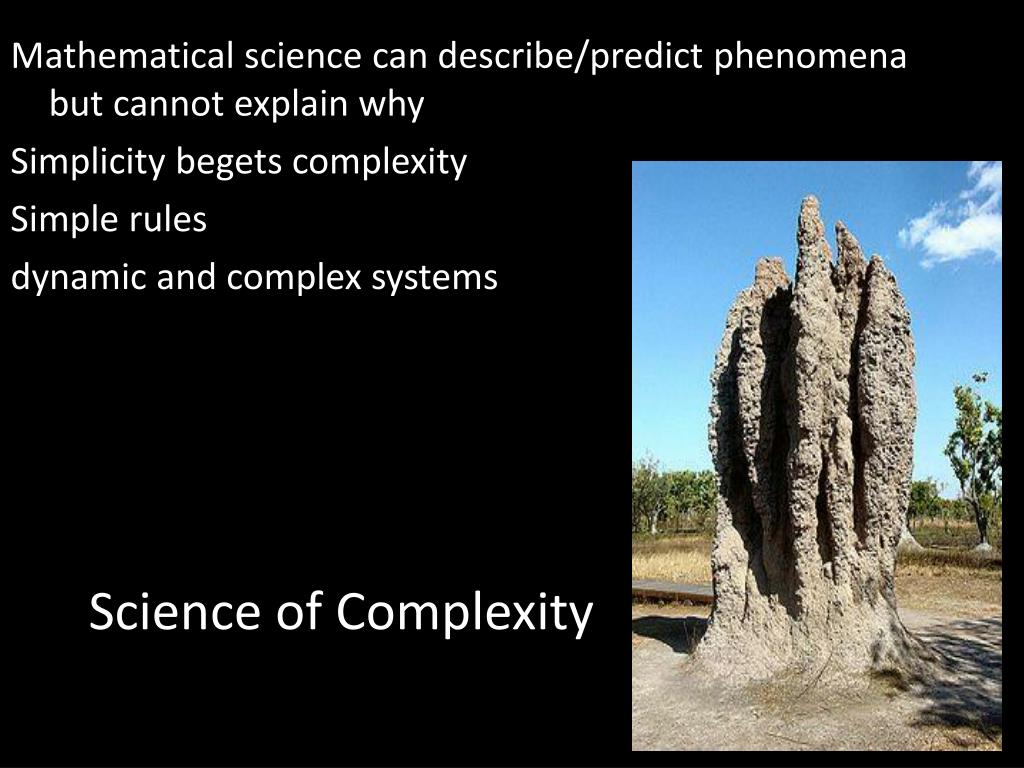 Mathematical science can describe/predict phenomena but cannot explain why

Simplicity begets complexity

Simple rules

dynamic and complex systems

Science of Complexity